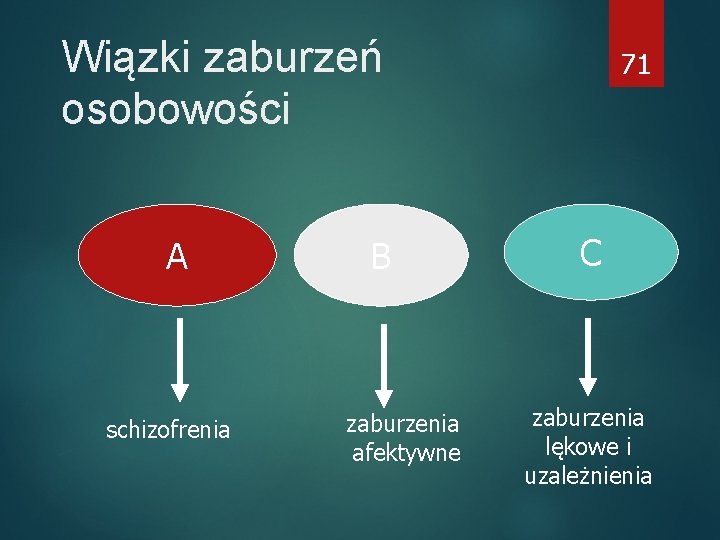 Wiązki zaburzeń osobowości

71

A

B

C

schizofrenia

zaburzenia afektywne

zaburzenia lękowe i uzależnienia